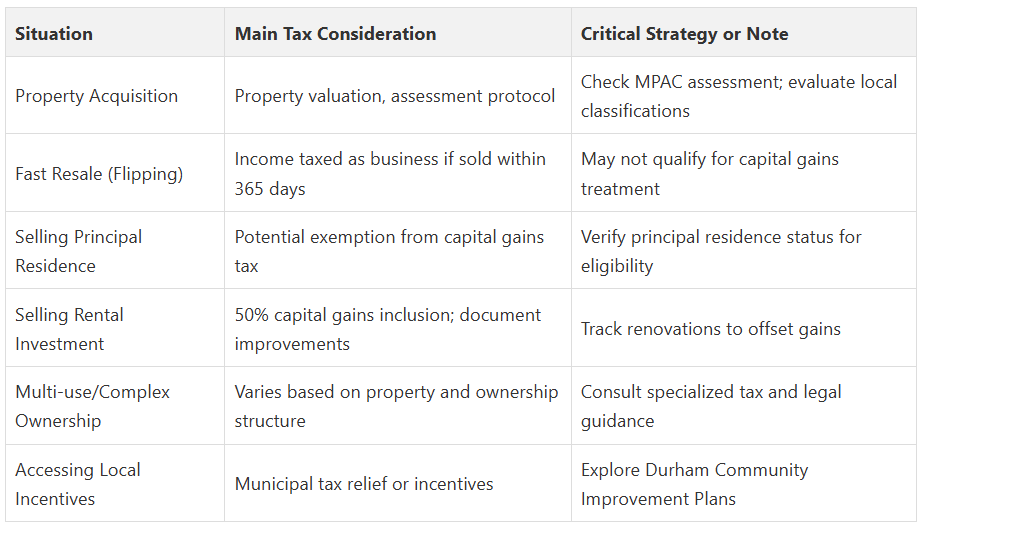 | Situation | Main Tax Consideration | Critical Strategy or Note |
|---|---|---|
| Property Acquisition | Property valuation, assessment protocol | Check MPAC assessment; evaluate local classifications |
| Fast Resale (Flipping) | Income taxed as business if sold within 365 days | May not qualify for capital gains treatment |
| Selling Principal Residence | Potential exemption from capital gains tax | Verify principal residence status for eligibility |
| Selling Rental Investment | 50% capital gains inclusion; document improvements | Track renovations to offset gains |
| Multi-use/Complex Ownership | Varies based on property and ownership structure | Consult specialized tax and legal guidance |
| Accessing Local Incentives | Municipal tax relief or incentives | Explore Durham Community Improvement Plans |